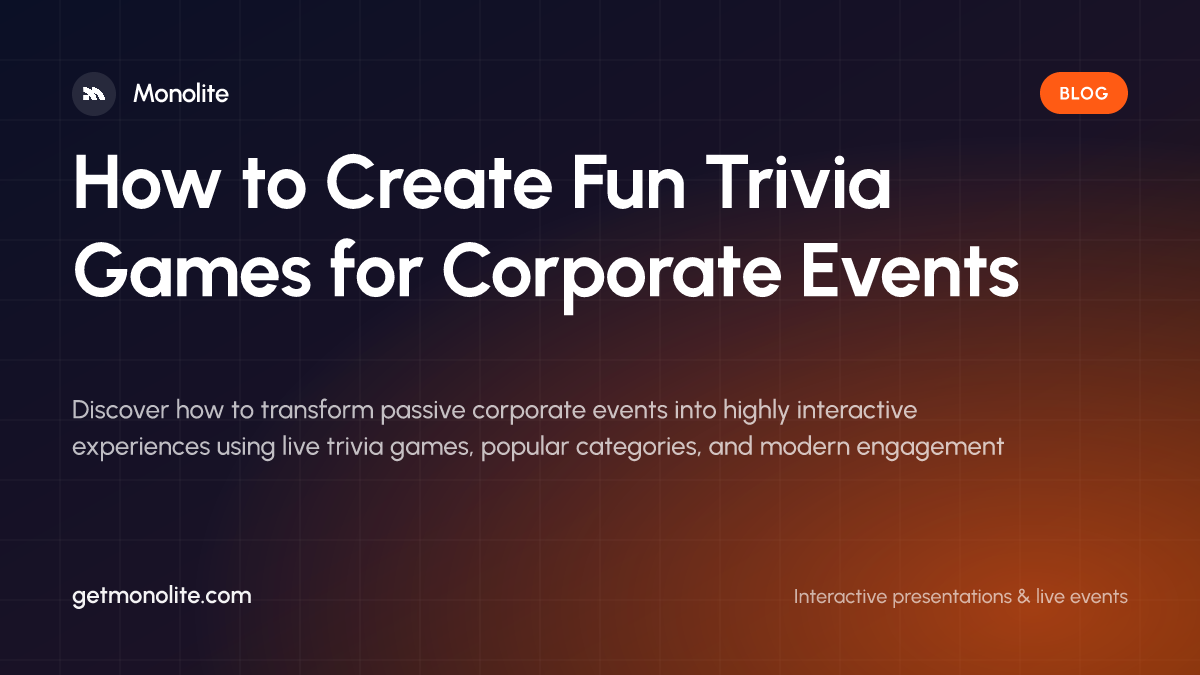 Monolite

BLOG

How to Create Fun Trivia Games for Corporate Events

Discover how to transform passive corporate events into highly interactive experiences using live trivia games, popular categories, and modern engagement

getmonolite.com

Interactive presentations & live events